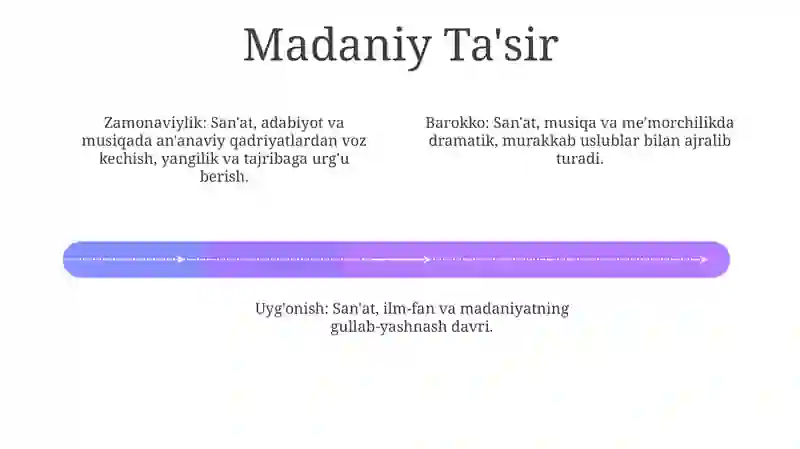 Madaniy Ta'sir

Zamonaviylik: San'at, adabiyot va musiqada an'anaviy qadriyatlardan voz kechish, yangilik va tajribaga urg'u berish.

Barokko: San'at, musiqa va me'morchilikda dramatik, murakkab uslublar bilan ajralib turadi.

Uyg'onish: San'at, ilm-fan va madaniyatning gullab-yashnash davri.